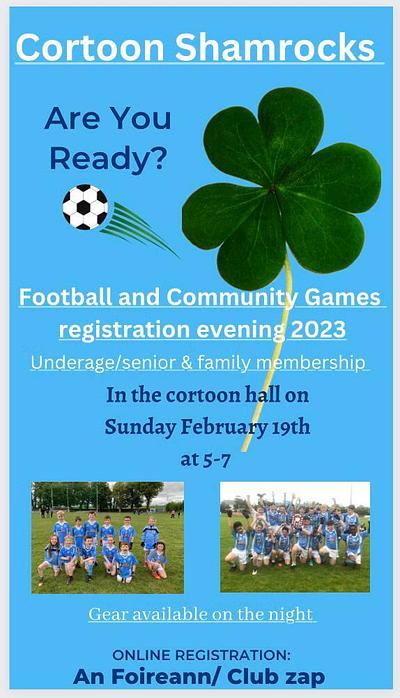 Cortoon Shamrocks

Are You Ready?

Football and Community Games registration evening 2023

Underage/senior & family membership

In the cortoon hall on Sunday February 19th at 5-7

Gear available on the night

ONLINE REGISTRATION:
An Foireann/ Club zap